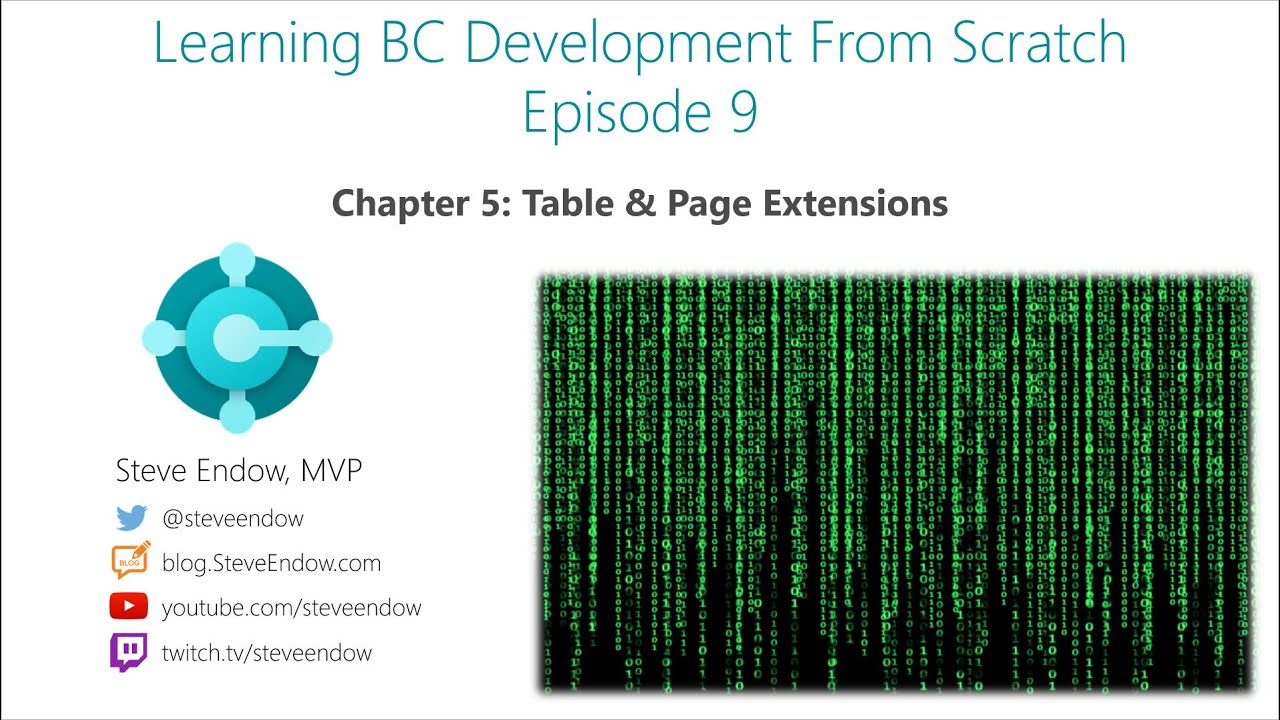 Learning BC Development From Scratch
Episode 9

Chapter 5: Table & Page Extensions

Steve Endow, MVP

@steveendow

BLOG

blog.SteveEndow.com

youtube.com/steveendow

twitch.tv/steveendow